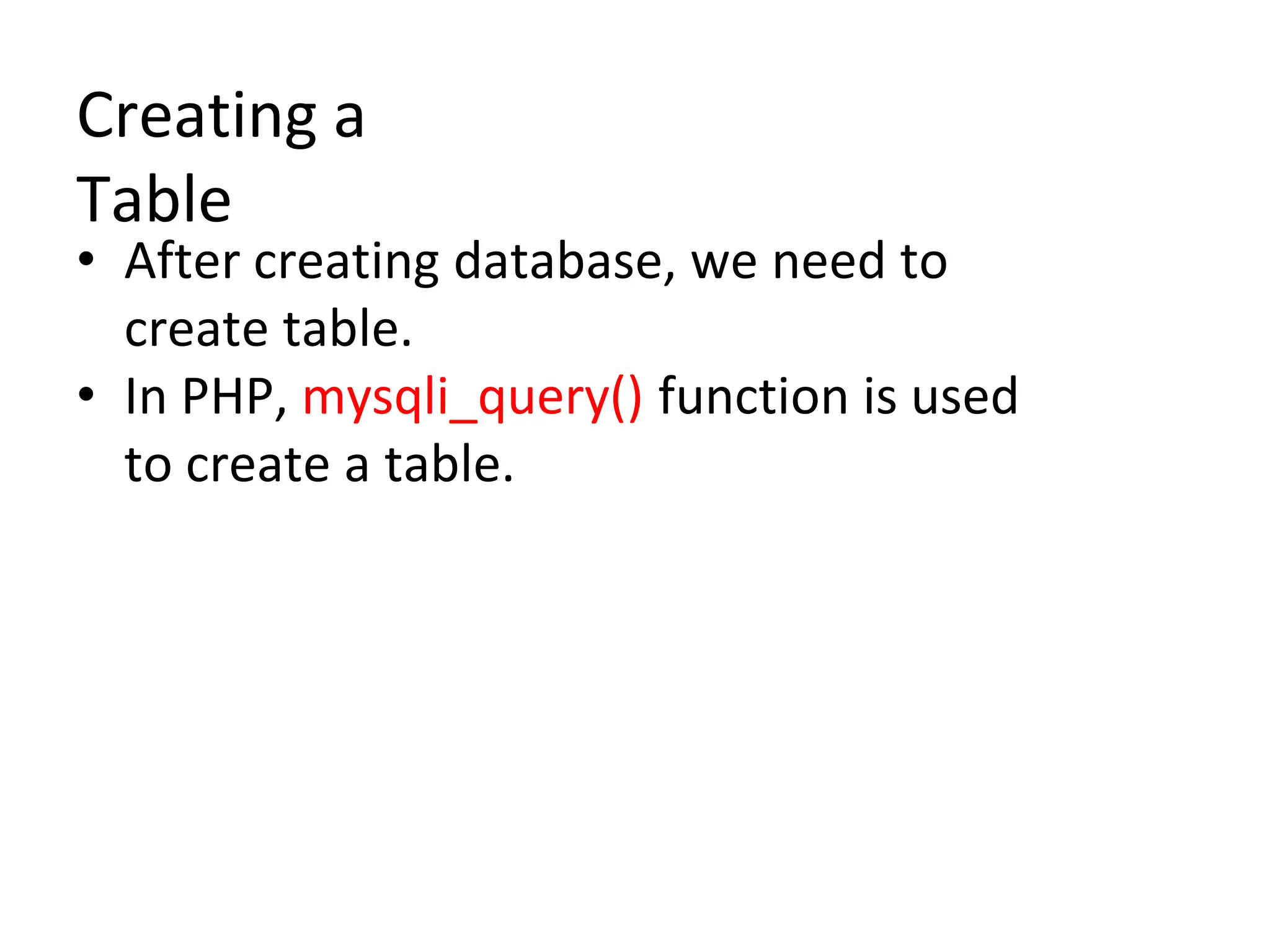 Creating a Table

• After creating database, we need to create table.
• In PHP, mysqli_query() function is used to create a table.